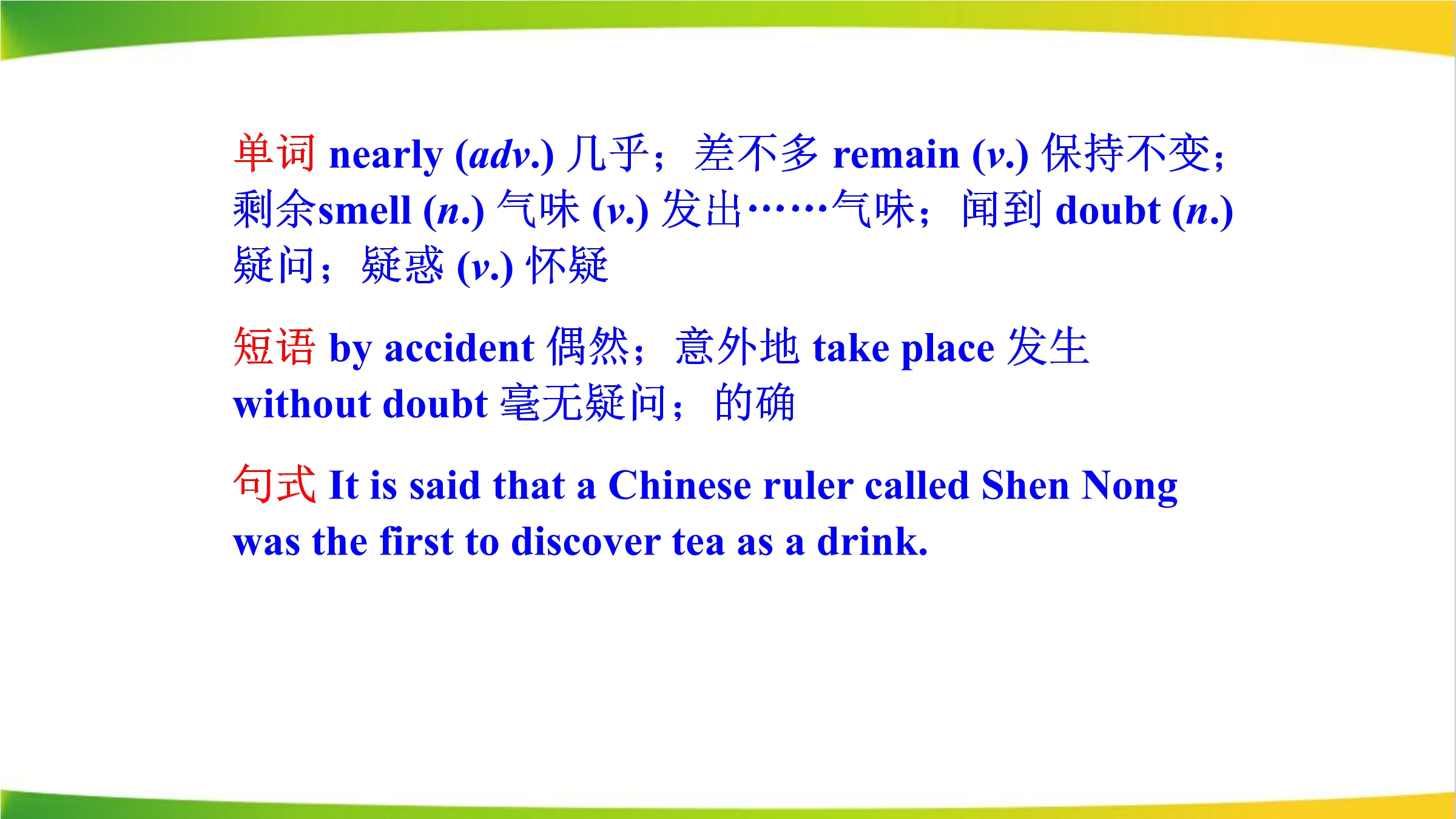 单词 nearly (adv.) 几乎；差不多 remain (v.) 保持不变；剩余smell (n.) 气味 (v.) 发出……气味；闻到 doubt (n.) 疑问；疑惑 (v.) 怀疑

短语 by accident 偶然；意外地 take place 发生 without doubt 毫无疑问；的确

句式 It is said that a Chinese ruler called Shen Nong was the first to discover tea as a drink.